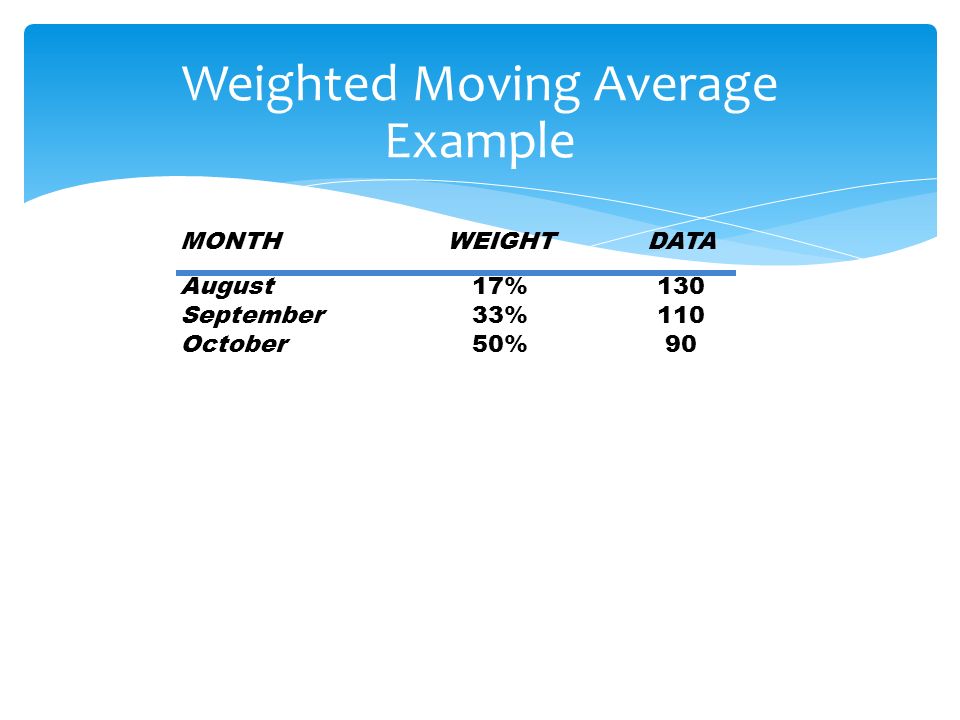 Weighted Moving Average Example

| MONTH | WEIGHT | DATA |
|---|---|---|
| August | 17% | 130 |
| September | 33% | 110 |
| October | 50% | 90 |